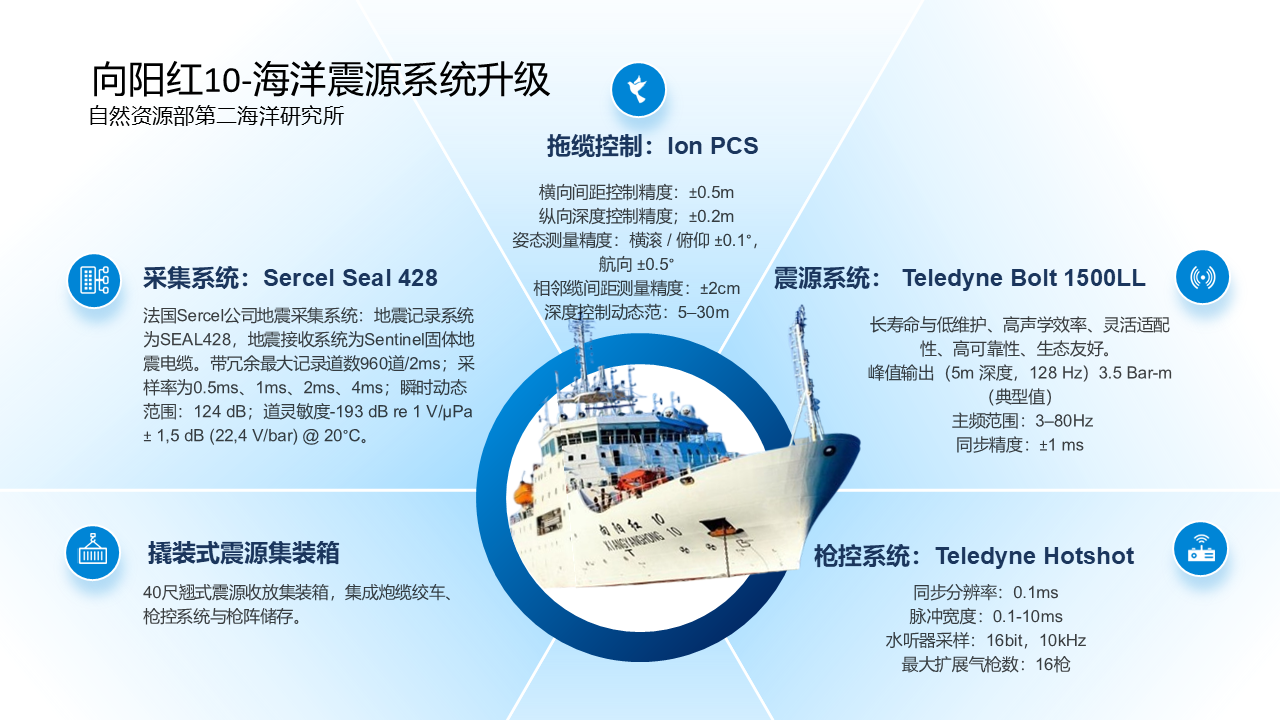 向阳红10-海洋震源系统升级
自然资源部第二海洋研究所

拖缆控制：Ion PCS

横向间距控制精度：±0.5m
纵向深度控制精度；±0.2m
姿态测量精度：横滚 / 俯仰 ±0.1°，航向 ±0.5°
相邻缆间距测量精度：±2cm
深度控制动态范：5–30m

采集系统：Sercel Seal 428

法国Sercel公司地震采集系统：地震记录系统为SEAL428，地震接收系统为Sentinel固体地震电缆。带冗余最大记录道数960道/2ms；采样率为0.5ms、1ms、2ms、4ms；瞬时动态范围：124 dB；道灵敏度-193 dB re 1 V/μPa ± 1,5 dB (22,4 V/bar) @ 20°C。

震源系统： Teledyne Bolt 1500LL

长寿命与低维护、高声学效率、灵活适配性、高可靠性、生态友好。
峰值输出（5m 深度，128 Hz）3.5 Bar-m（典型值）
主频范围：3–80Hz
同步精度：±1 ms

撬装式震源集装箱

40尺翘式震源收放集装箱，集成炮缆绞车、枪控系统与枪阵储存。

枪控系统：Teledyne Hotshot

同步分辨率：0.1ms
脉冲宽度：0.1-10ms
水听器采样：16bit，10kHz
最大扩展气枪数：16枪

向阳红 10
XIANGYANGHONG 10